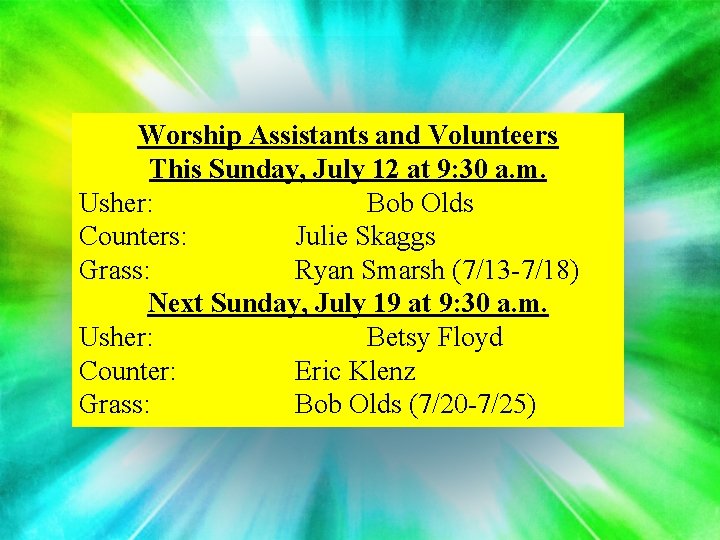 Worship Assistants and Volunteers
This Sunday, July 12 at 9:30 a.m.

Usher: Bob Olds
Counters: Julie Skaggs
Grass: Ryan Smarsh (7/13-7/18)

Next Sunday, July 19 at 9:30 a.m.

Usher: Betsy Floyd
Counter: Eric Klenz
Grass: Bob Olds (7/20-7/25)